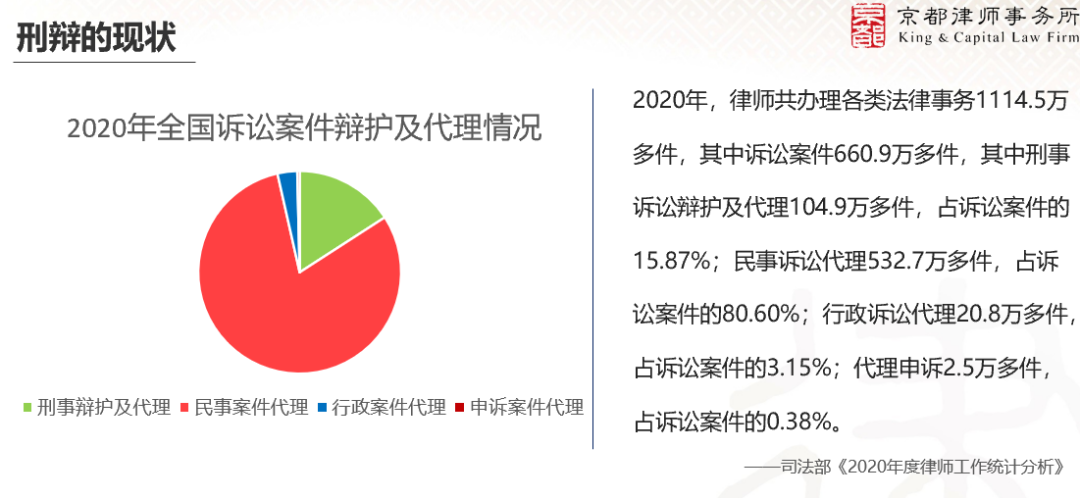 刑辩的现状

京都律师事务所
King & Capital Law Firm

2020年全国诉讼案件辩护及代理情况

刑事辩护及代理 民事案件代理 行政案件代理 申诉案件代理

2020年，律师共办理各类法律事务1114.5万多件，其中诉讼案件660.9万多件，其中刑事诉讼辩护及代理104.9万多件，占诉讼案件的15.87%；民事诉讼代理532.7万多件，占诉讼案件的80.60%；行政诉讼代理20.8万多件，占诉讼案件的3.15%；代理申诉2.5万多件，占诉讼案件的0.38%。

——司法部《2020年度律师工作统计分析》